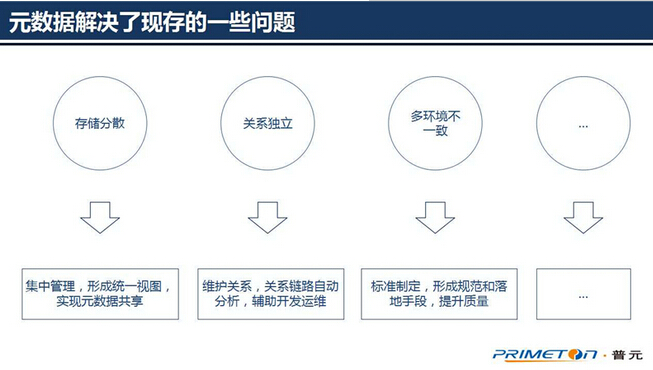 元数据解决了现存的一些问题

存储分散

关系独立

多环境不一致

...

集中管理，形成统一视图，实现元数据共享

维护关系，关系链路自动分析，辅助开发运维

标准制定，形成规范和落地手段，提升质量

...

PRIMETON · 普元